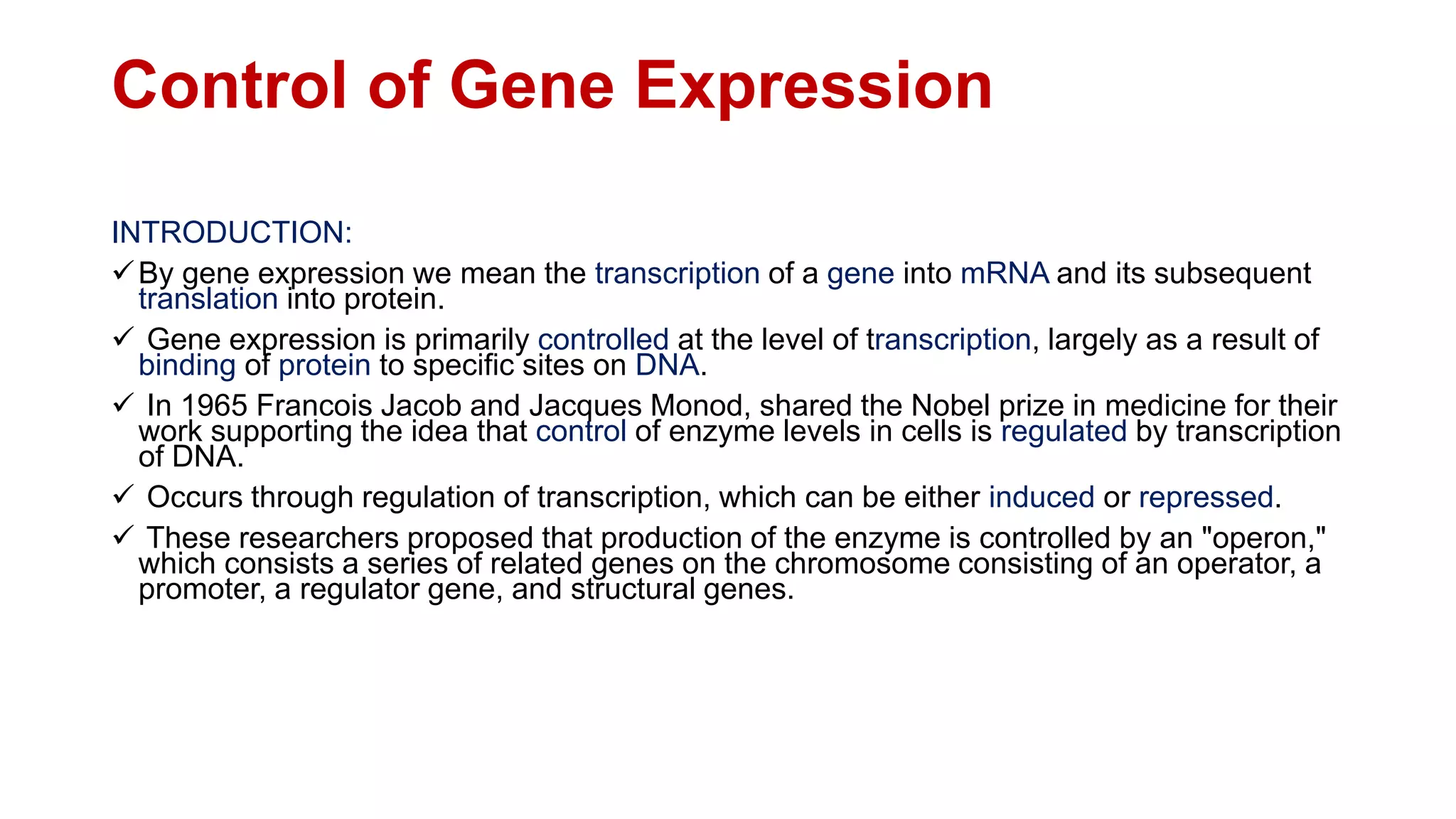 Control of Gene Expression

INTRODUCTION:

✓ By gene expression we mean the transcription of a gene into mRNA and its subsequent translation into protein.

✓ Gene expression is primarily controlled at the level of transcription, largely as a result of binding of protein to specific sites on DNA.

✓ In 1965 Francois Jacob and Jacques Monod, shared the Nobel prize in medicine for their work supporting the idea that control of enzyme levels in cells is regulated by transcription of DNA.

✓ Occurs through regulation of transcription, which can be either induced or repressed.

✓ These researchers proposed that production of the enzyme is controlled by an "operon," which consists a series of related genes on the chromosome consisting of an operator, a promoter, a regulator gene, and structural genes.